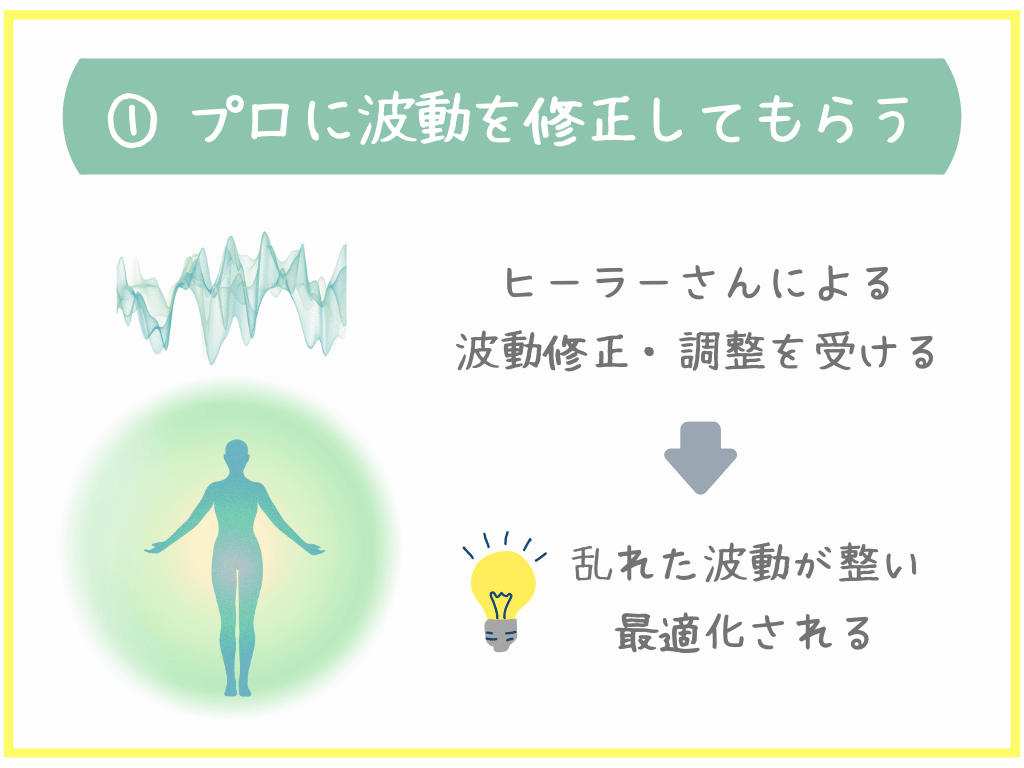 ① プロに波動を修正してもらう

ヒーラーさんによる
波動修正・調整を受ける

乱れた波動が整い
最適化される